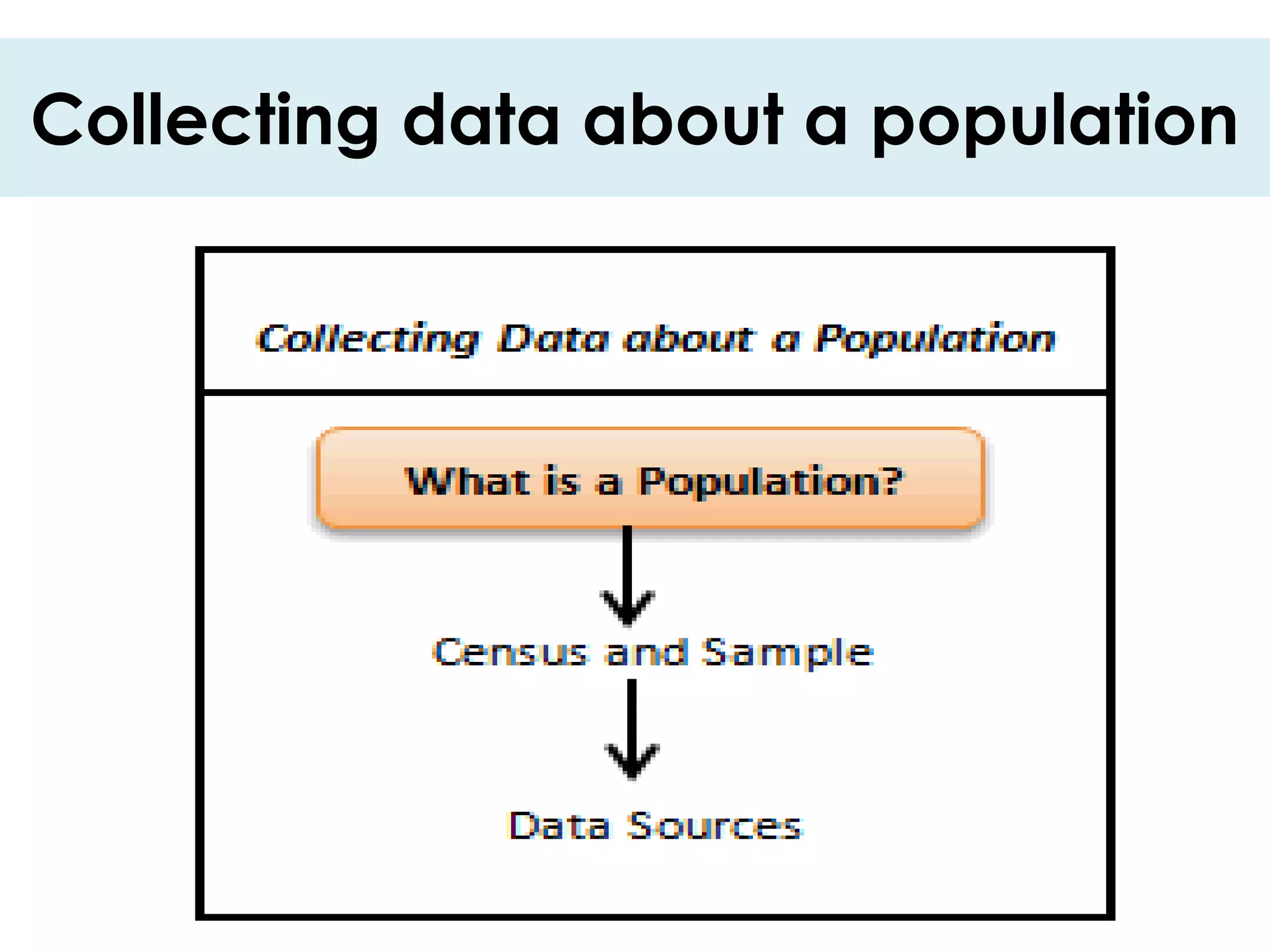 Collecting data about a population

Collecting Data about a Population

What is a Population?

Census and Sample

Data Sources